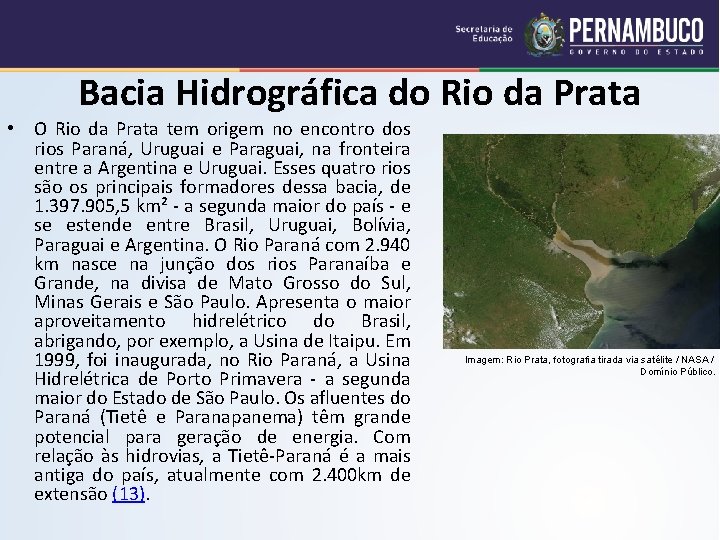 Secretaria de Educação

PERNAMBUCO
GOVERNO DO ESTADO

Bacia Hidrográfica do Rio da Prata

• O Rio da Prata tem origem no encontro dos rios Paraná, Uruguai e Paraguai, na fronteira entre a Argentina e Uruguai. Esses quatro rios são os principais formadores dessa bacia, de 1.397.905,5 km² - a segunda maior do país - e se estende entre Brasil, Uruguai, Bolívia, Paraguai e Argentina. O Rio Paraná com 2.940 km nasce na junção dos rios Paranaíba e Grande, na divisa de Mato Grosso do Sul, Minas Gerais e São Paulo. Apresenta o maior aproveitamento hidrelétrico do Brasil, abrigando, por exemplo, a Usina de Itaipu. Em 1999, foi inaugurada, no Rio Paraná, a Usina Hidrelétrica de Porto Primavera - a segunda maior do Estado de São Paulo. Os afluentes do Paraná (Tietê e Paranapanema) têm grande potencial para geração de energia. Com relação às hidrovias, a Tietê-Paraná é a mais antiga do país, atualmente com 2.400km de extensão (13).

Imagem: Rio Prata, fotografia tirada via satélite / NASA / Domínio Público.